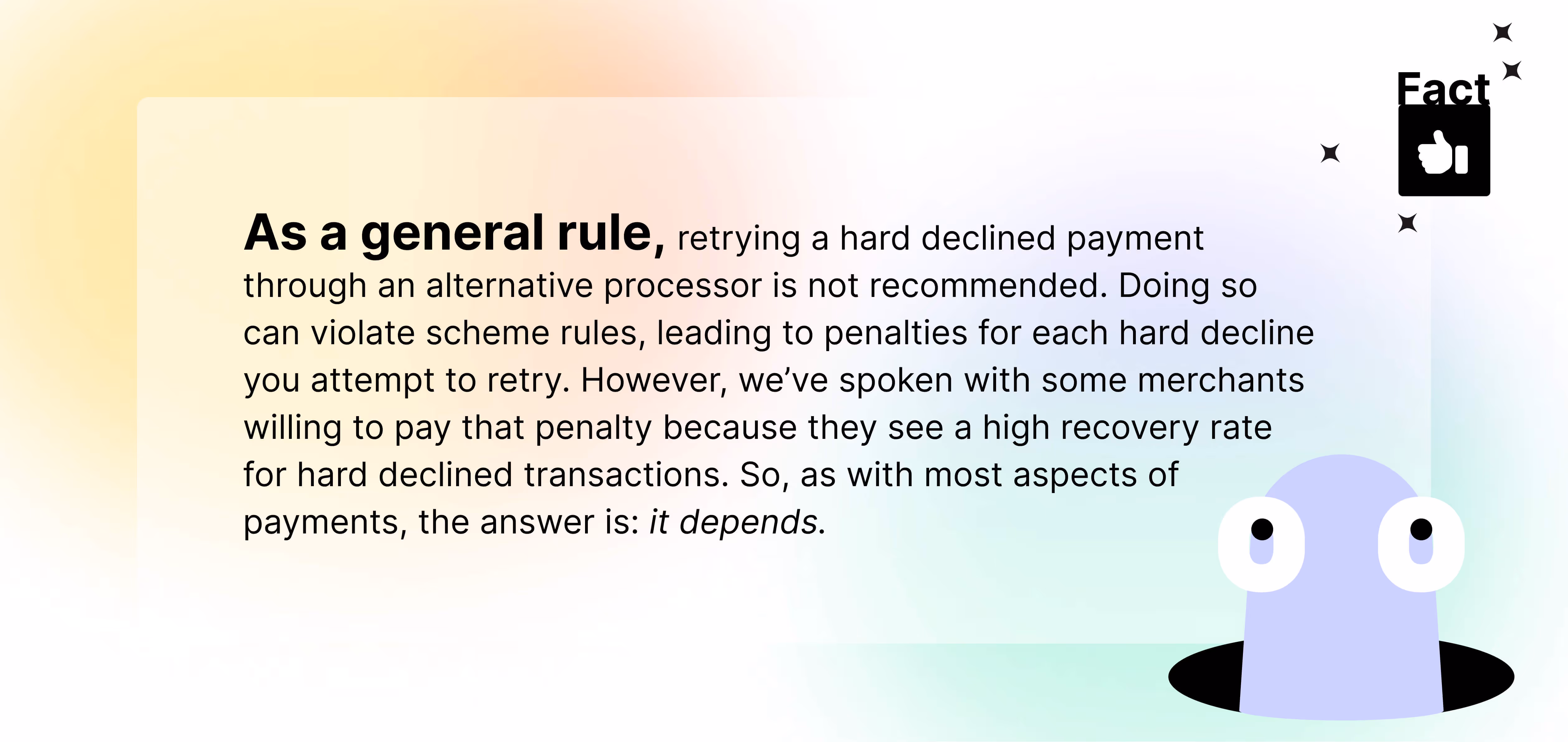 Fact

As a general rule, retrying a hard declined payment through an alternative processor is not recommended. Doing so can violate scheme rules, leading to penalties for each hard decline you attempt to retry. However, we've spoken with some merchants willing to pay that penalty because they see a high recovery rate for hard declined transactions. So, as with most aspects of payments, the answer is: it depends.